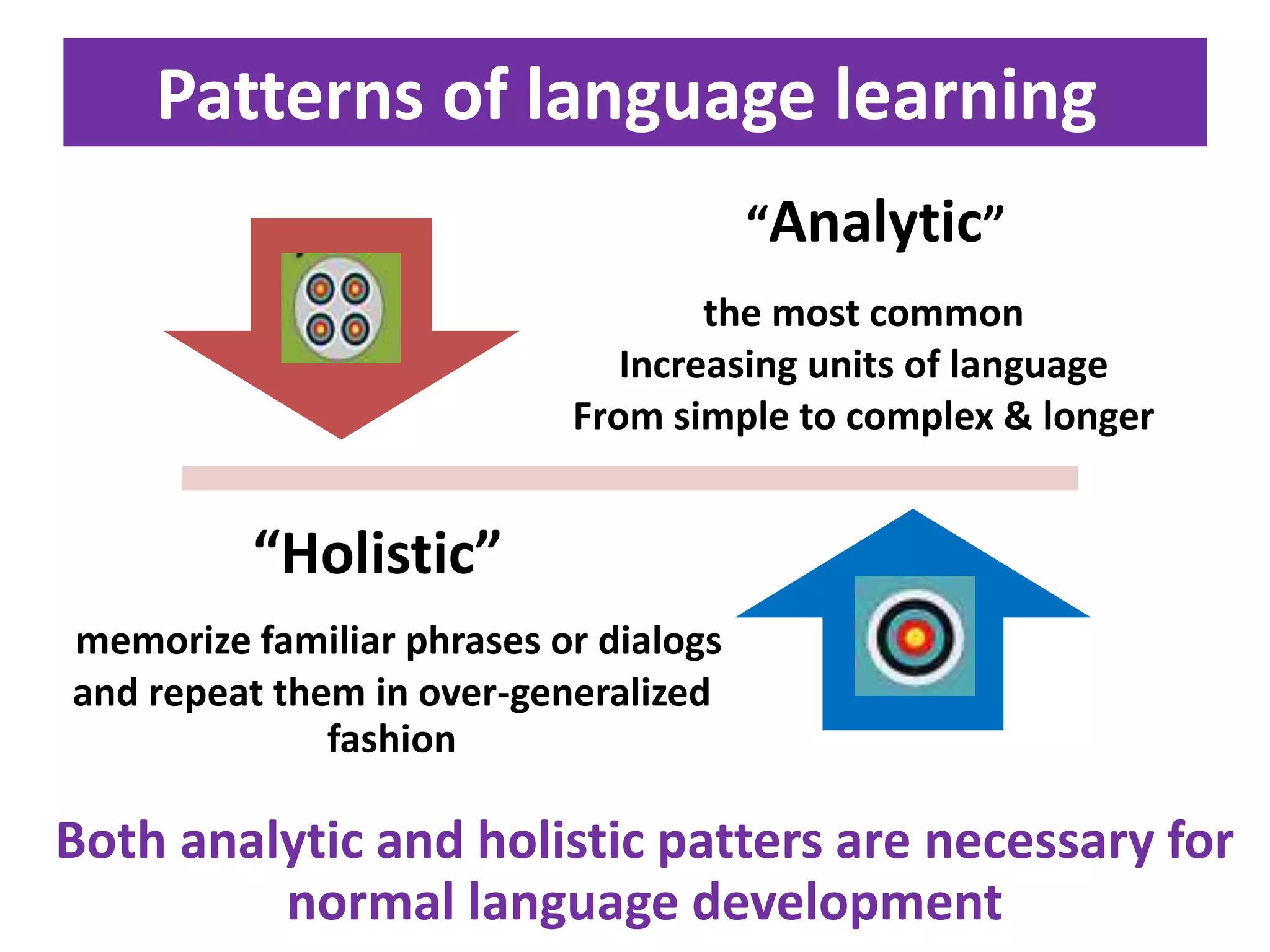 Patterns of language learning

“Analytic”

the most common
Increasing units of language
From simple to complex & longer

“Holistic”

memorize familiar phrases or dialogs and repeat them in over-generalized fashion

Both analytic and holistic patters are necessary for normal language development